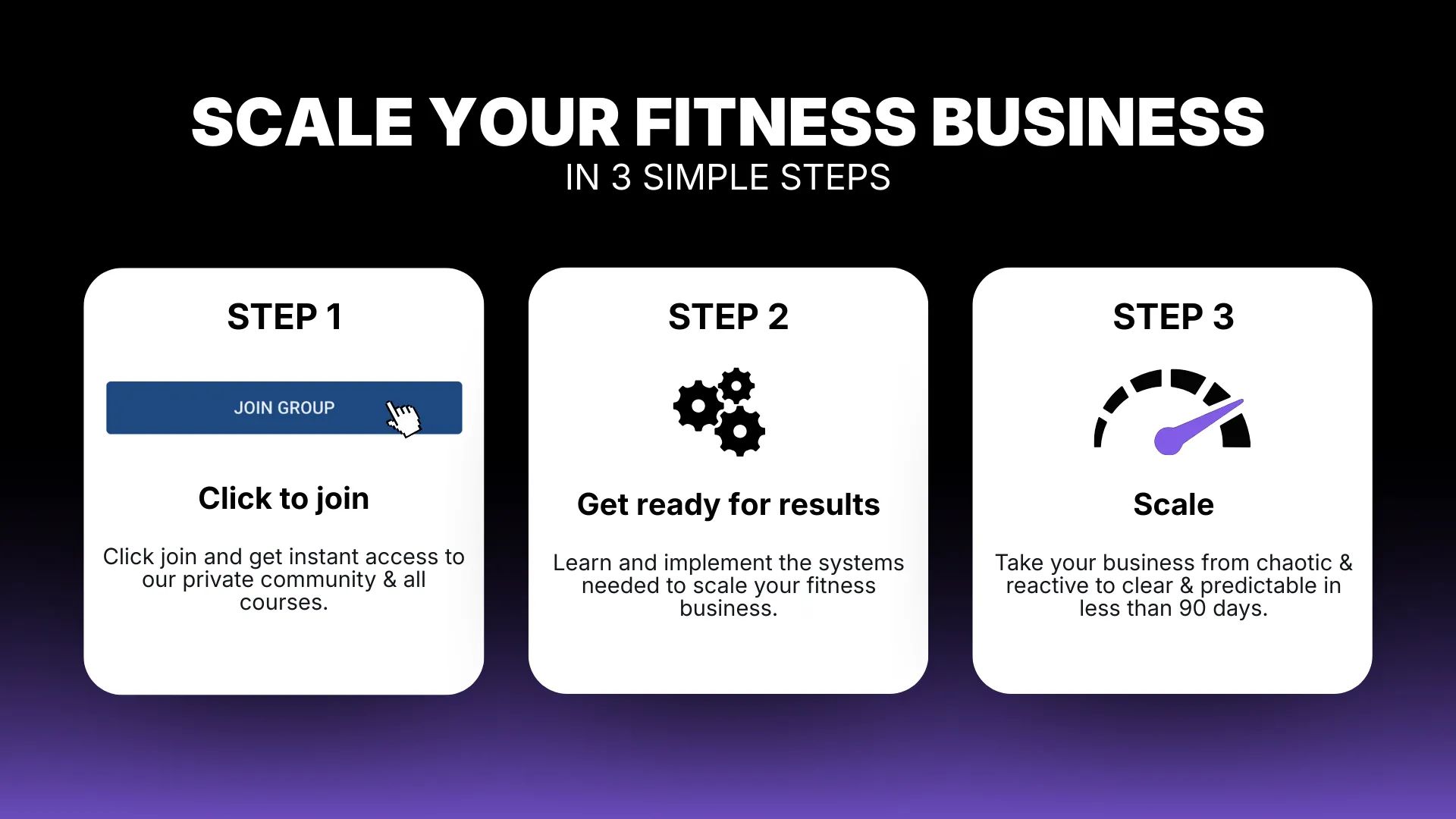 SCALE YOUR FITNESS BUSINESS
IN 3 SIMPLE STEPS

STEP 1

JOIN GROUP

Click to join

Click join and get instant access to our private community & all courses.

STEP 2

Get ready for results

Learn and implement the systems needed to scale your fitness business.

STEP 3

Scale

Take your business from chaotic & reactive to clear & predictable in less than 90 days.